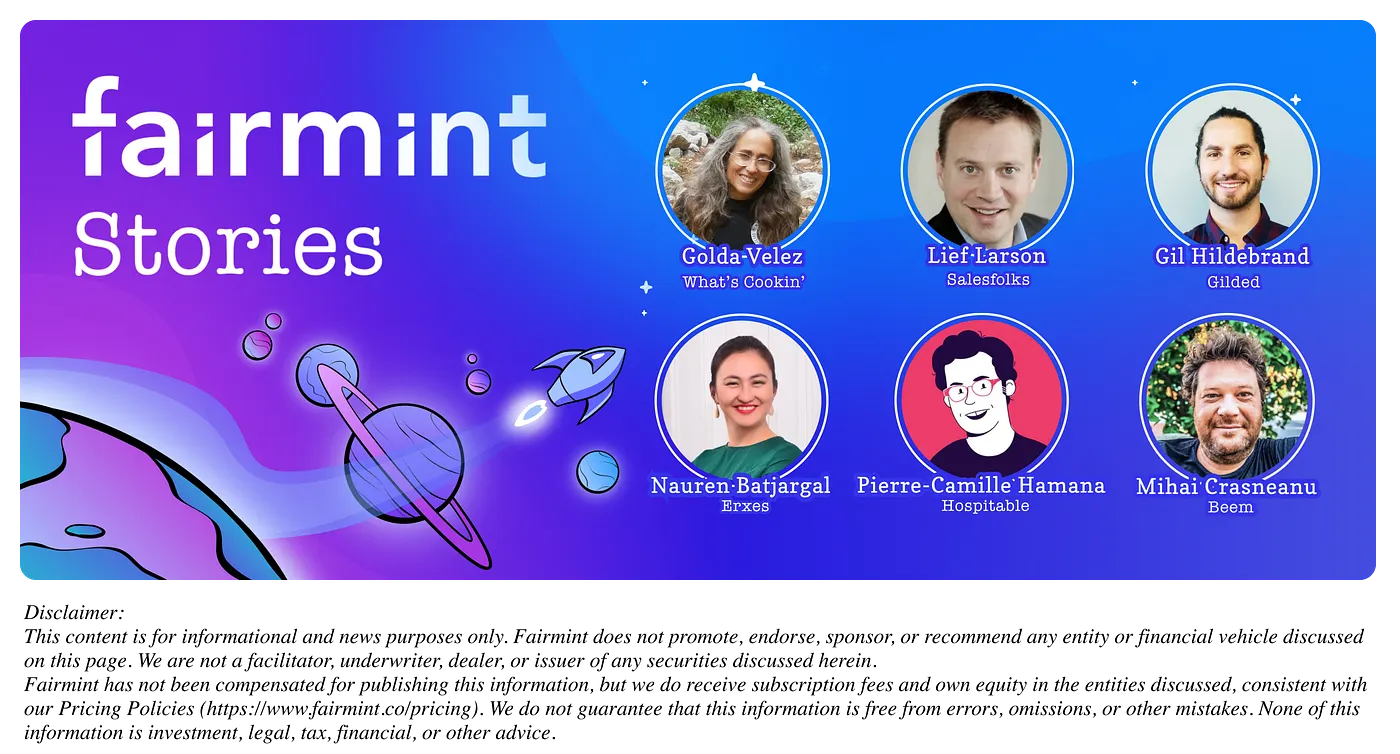 fairmint
Stories

Golda Velez
What's Cookin'

Lief Larson
Salesfolks

Gil Hildebrand
Gilded

Nauren Batjargal
Erxes

Pierre-Camille Hamana
Hospitable

Mihai Crasneanu
Beem

Disclaimer:
This content is for informational and news purposes only. Fairmint does not promote, endorse, sponsor, or recommend any entity or financial vehicle discussed on this page. We are not a facilitator, underwriter, dealer, or issuer of any securities discussed herein.
Fairmint has not been compensated for publishing this information, but we do receive subscription fees and own equity in the entities discussed, consistent with our Pricing Policies (https://www.fairmint.co/pricing). We do not guarantee that this information is free from errors, omissions, or other mistakes. None of this information is investment, legal, tax, financial, or other advice.